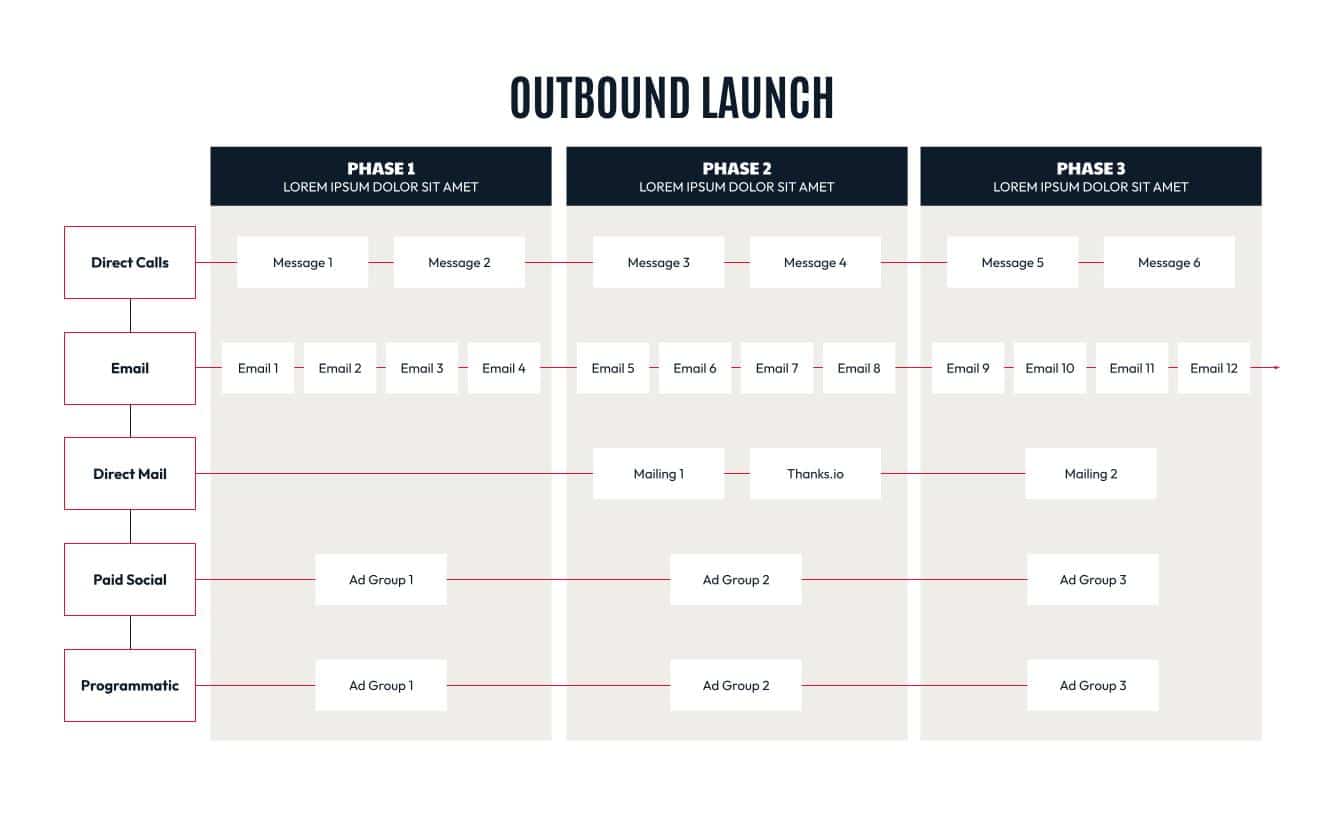 OUTBOUND LAUNCH

PHASE 1
LOREM IPSUM DOLOR SIT AMET

PHASE 2
LOREM IPSUM DOLOR SIT AMET

PHASE 3
LOREM IPSUM DOLOR SIT AMET

Direct Calls
Message 1
Message 2
Message 3
Message 4
Message 5
Message 6

Email
Email 1
Email 2
Email 3
Email 4
Email 5
Email 6
Email 7
Email 8
Email 9
Email 10
Email 11
Email 12

Direct Mail
Mailing 1
Thanks.io
Mailing 2

Paid Social
Ad Group 1
Ad Group 2
Ad Group 3

Programmatic
Ad Group 1
Ad Group 2
Ad Group 3